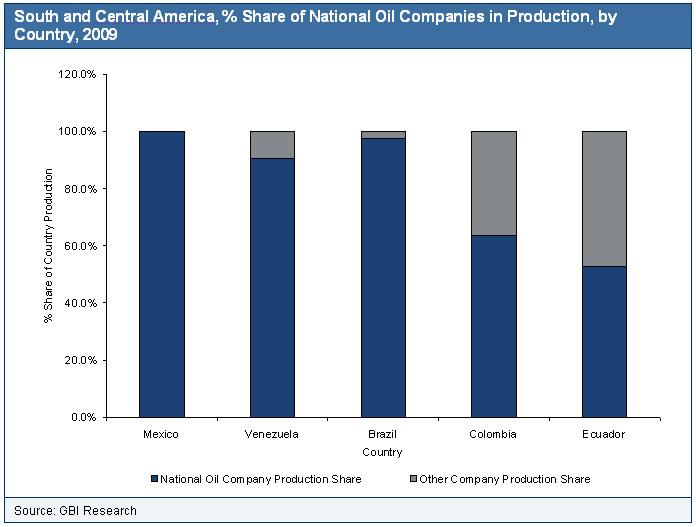 South and Central America, % Share of National Oil Companies in Production, by Country, 2009

120.0%
100.0%
80.0%
60.0%
40.0%
20.0%
0.0%

% Share of Country Production

Mexico
Venezuela
Brazil
Colombia
Ecuador

Country

National Oil Company Production Share
Other Company Production Share

Source: GBI Research